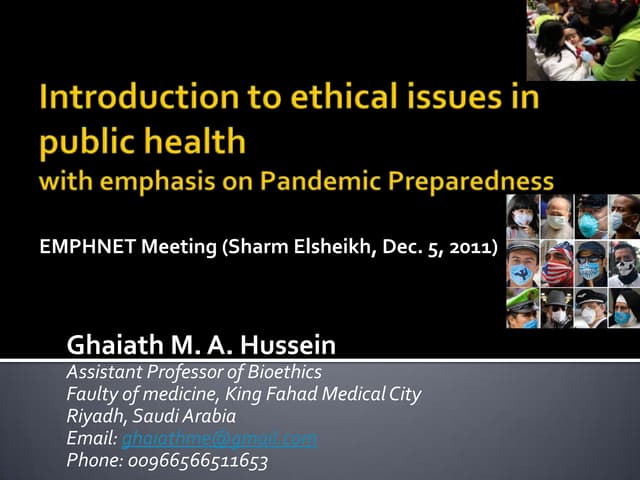 Introduction to ethical issues in public health
with emphasis on Pandemic Preparedness

EMPHNET Meeting (Sharm Elsheikh, Dec. 5, 2011)

Ghaiath M. A. Hussein
Assistant Professor of Bioethics
Faulty of medicine, King Fahad Medical City
Riyadh, Saudi Arabia
Email: ghaiathme@gmail.com
Phone: 00966566511653